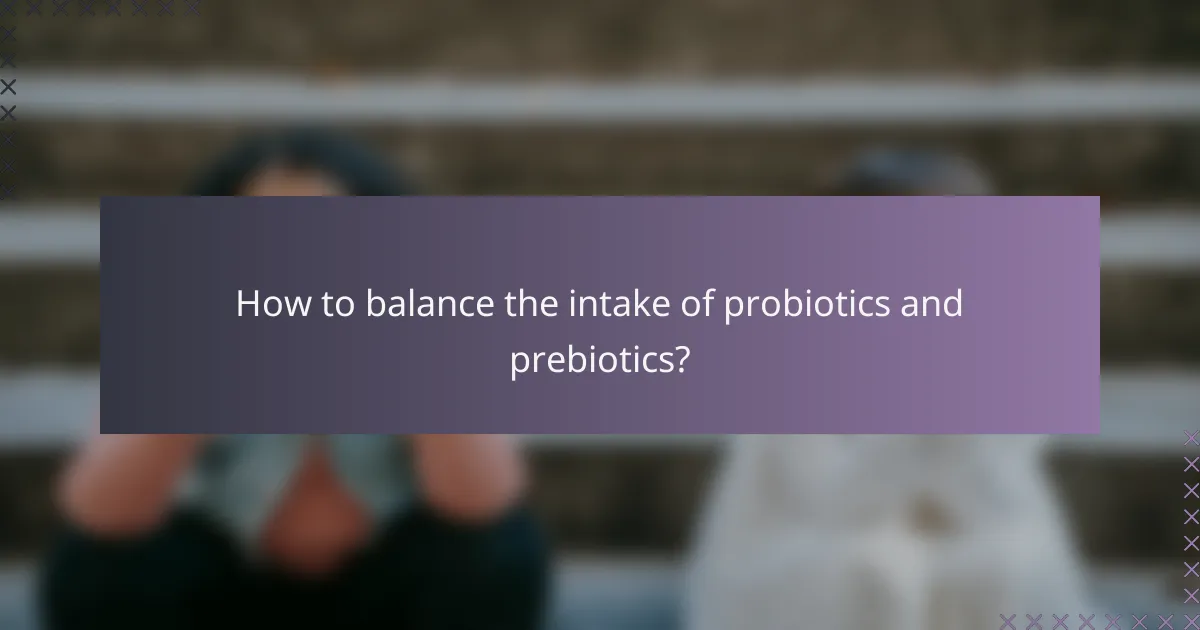 How to balance the intake of probiotics and prebiotics?